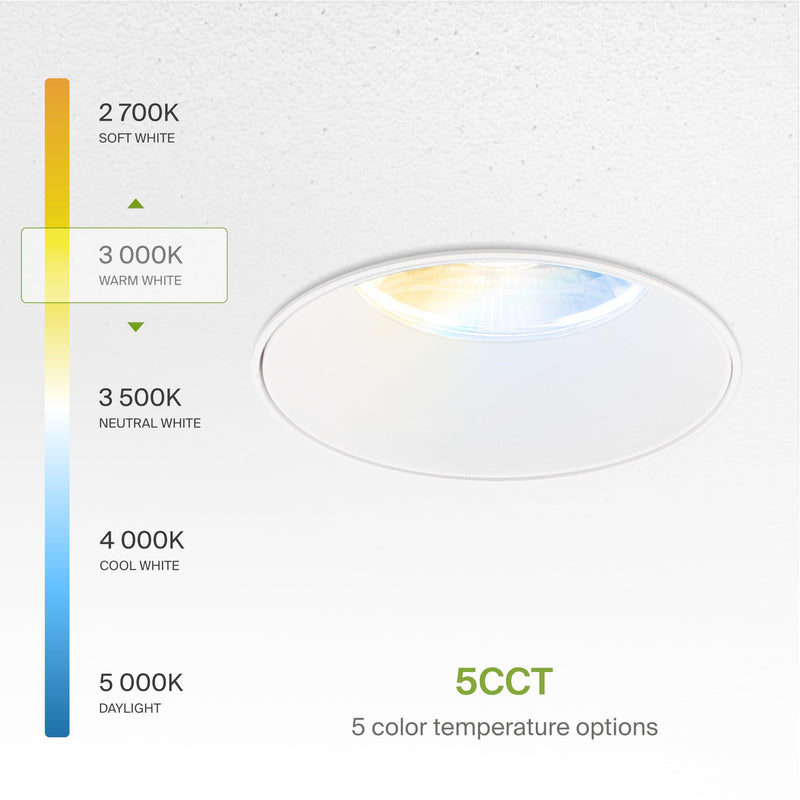 2 700K
SOFT WHITE

3 000K
WARM WHITE

3 500K
NEUTRAL WHITE

4 000K
COOL WHITE

5 000K
DAYLIGHT

5CCT
5 color temperature options